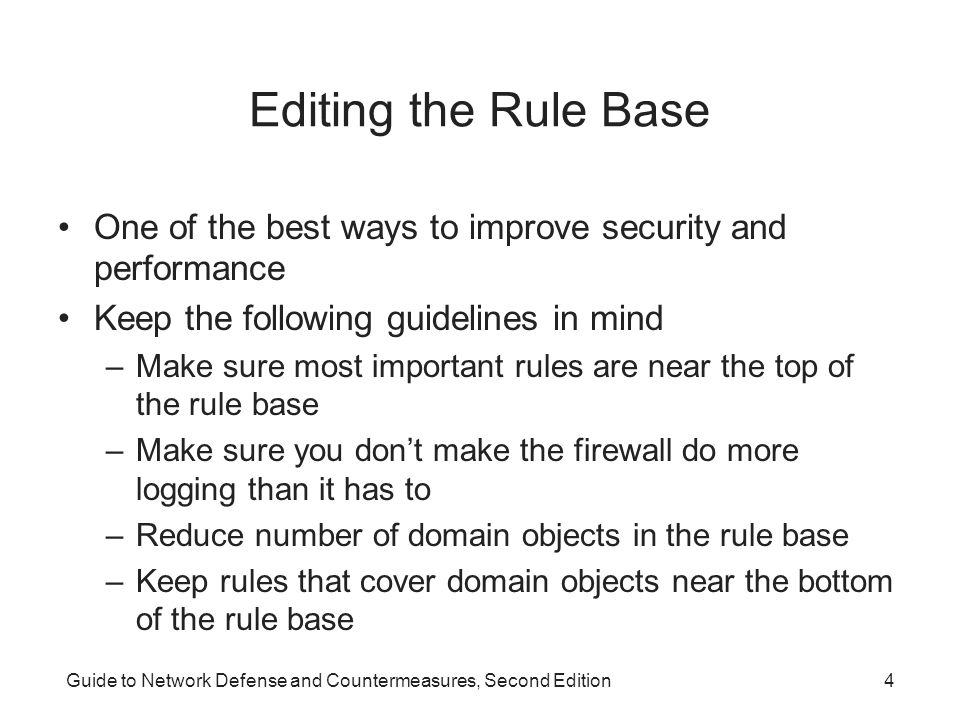 Editing the Rule Base

• One of the best ways to improve security and performance
• Keep the following guidelines in mind
– Make sure most important rules are near the top of the rule base
– Make sure you don’t make the firewall do more logging than it has to
– Reduce number of domain objects in the rule base
– Keep rules that cover domain objects near the bottom of the rule base

Guide to Network Defense and Countermeasures, Second Edition

4